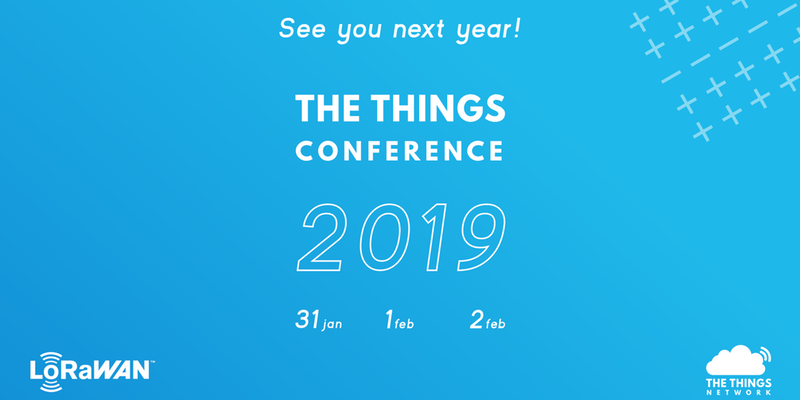 See you next year!

THE THINGS
CONFERENCE

2019

31 jan 1 feb 2 feb

LoRaWAN™

THE THINGS
NETWORK